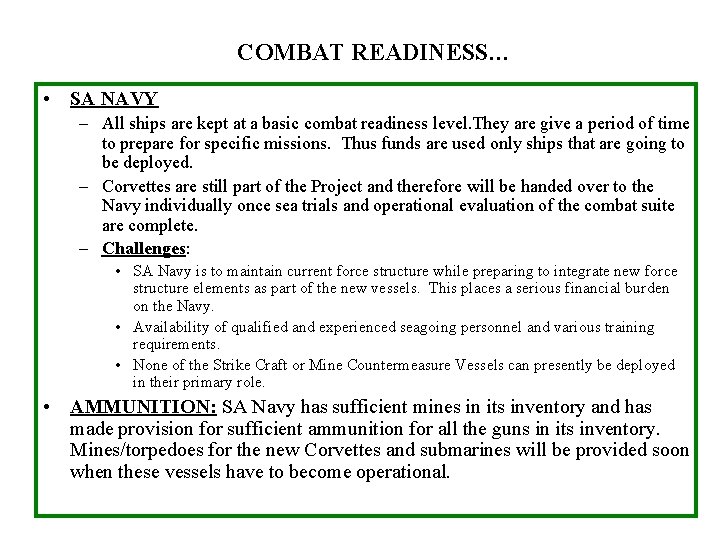 COMBAT READINESS...

• SA NAVY

– All ships are kept at a basic combat readiness level.They are give a period of time to prepare for specific missions. Thus funds are used only ships that are going to be deployed.

– Corvettes are still part of the Project and therefore will be handed over to the Navy individually once sea trials and operational evaluation of the combat suite are complete.

– Challenges:

• SA Navy is to maintain current force structure while preparing to integrate new force structure elements as part of the new vessels. This places a serious financial burden on the Navy.

• Availability of qualified and experienced seagoing personnel and various training requirements.

• None of the Strike Craft or Mine Countermeasure Vessels can presently be deployed in their primary role.

• AMMUNITION: SA Navy has sufficient mines in its inventory and has made provision for sufficient ammunition for all the guns in its inventory. Mines/torpedoes for the new Corvettes and submarines will be provided soon when these vessels have to become operational.